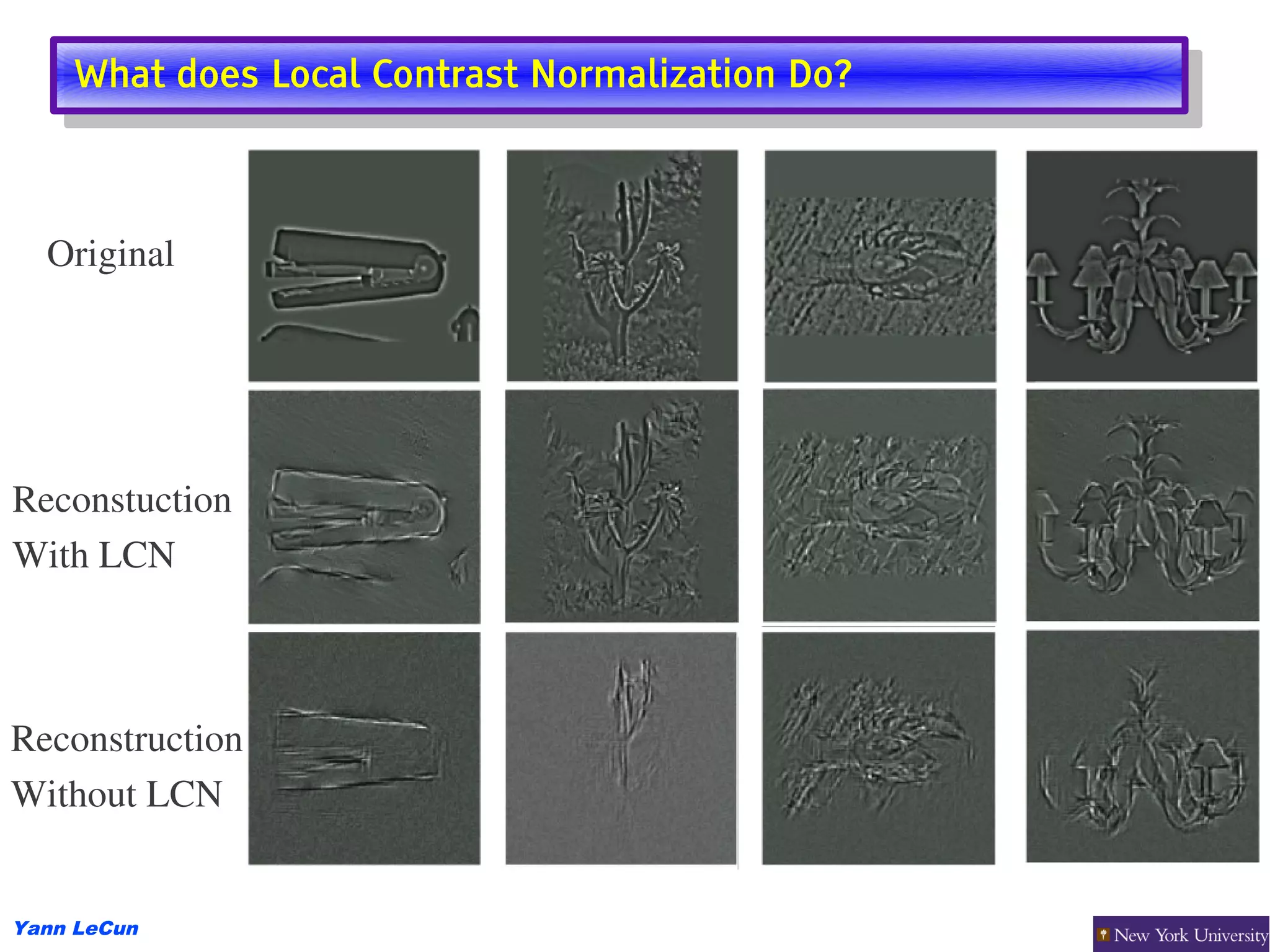 What does Local Contrast Normalization Do?

Original

Reconstuction With LCN

Reconstruction Without LCN

Yann LeCun

New York University